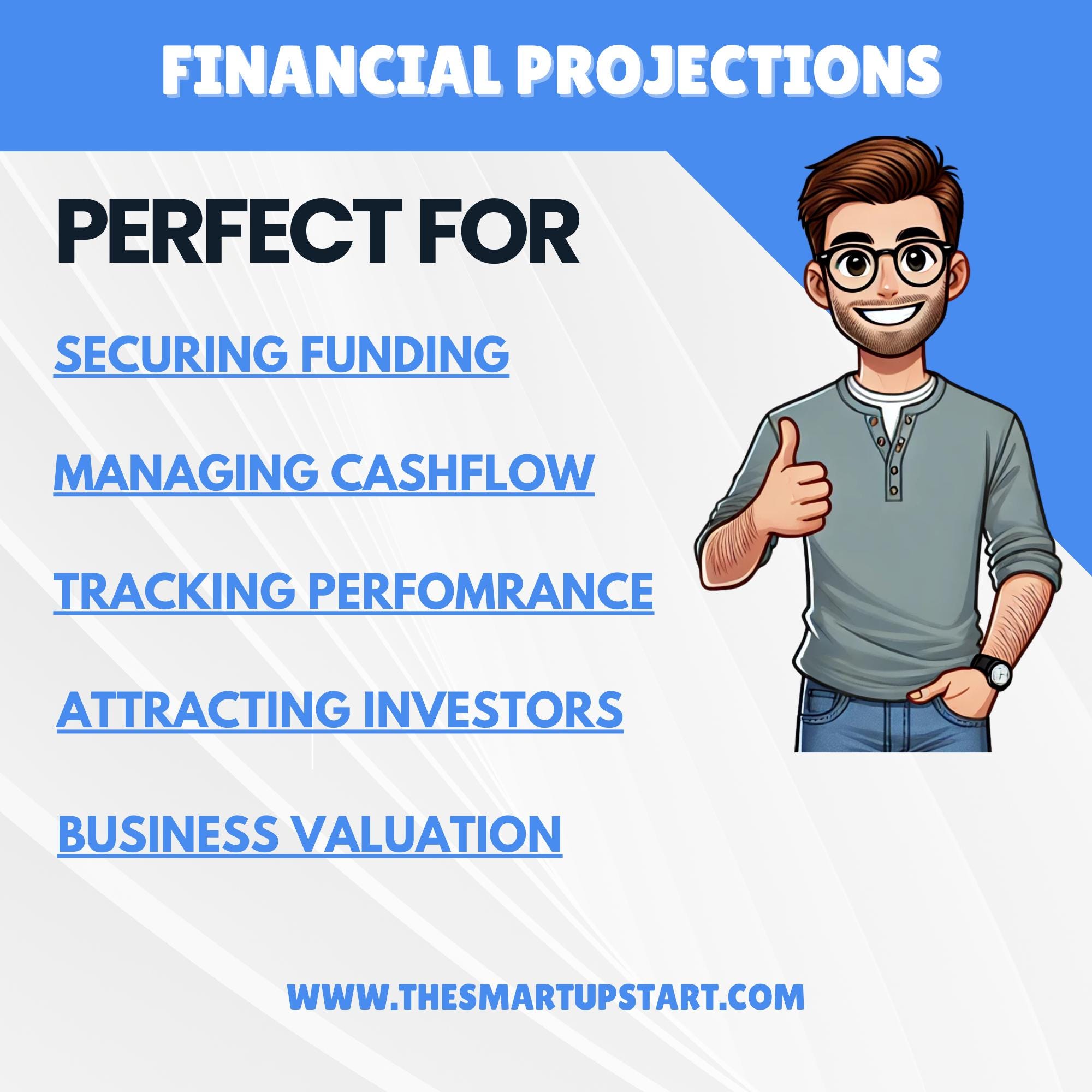 FINANCIAL PROJECTIONS

PERFECT FOR

SECURING FUNDING

MANAGING CASHFLOW

TRACKING PERFOMRANCE

ATTRACTING INVESTORS

BUSINESS VALUATION

WWW.THESMARTUPSTART.COM